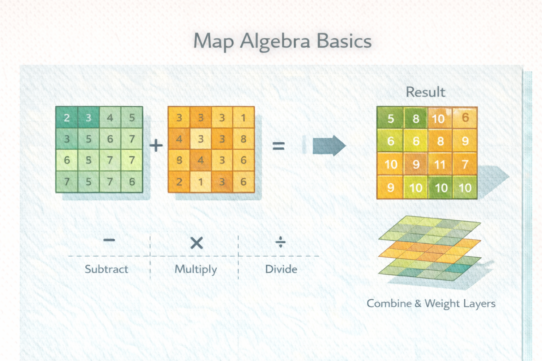 Map Algebra Basics

| 2 | 3 | 4 | 5 |
|---|---|---|---|
| 3 | 5 | 6 | 7 |
| 6 | 5 | 7 | 7 |
| 7 | 5 | 7 | 6 |

+

| 3 | 3 | 3 | 1 |
|---|---|---|---|
| 4 | 3 | 3 | 8 |
| 8 | 4 | 3 | 6 |
| 2 | 1 | 3 | 6 |

=

Result

| 5 | 8 | 10 | 6 |
|---|---|---|---|
| 6 | 6 | 8 | 9 |
| 10 | 9 | 11 | 7 |
| 9 | 10 | 10 | 10 |

−
Subtract

×
Multiply

÷
Divide

Combine & Weight Layers